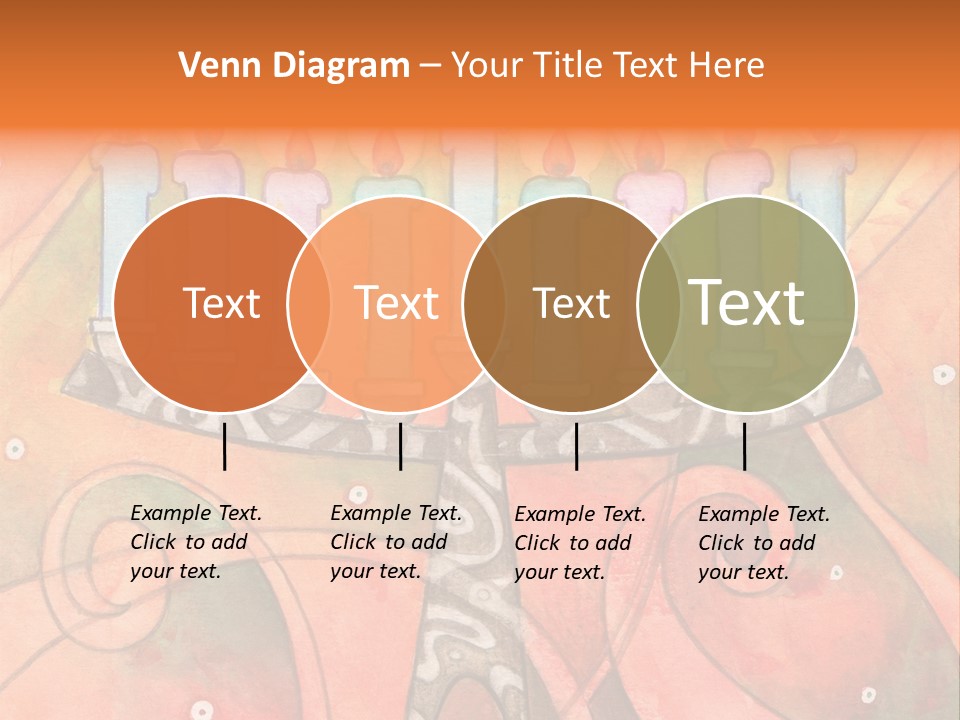 Venn Diagram – Your Title Text Here

Text

Text

Text

Text

Example Text. Click to add your text.

Example Text. Click to add your text.

Example Text. Click to add your text.

Example Text. Click to add your text.